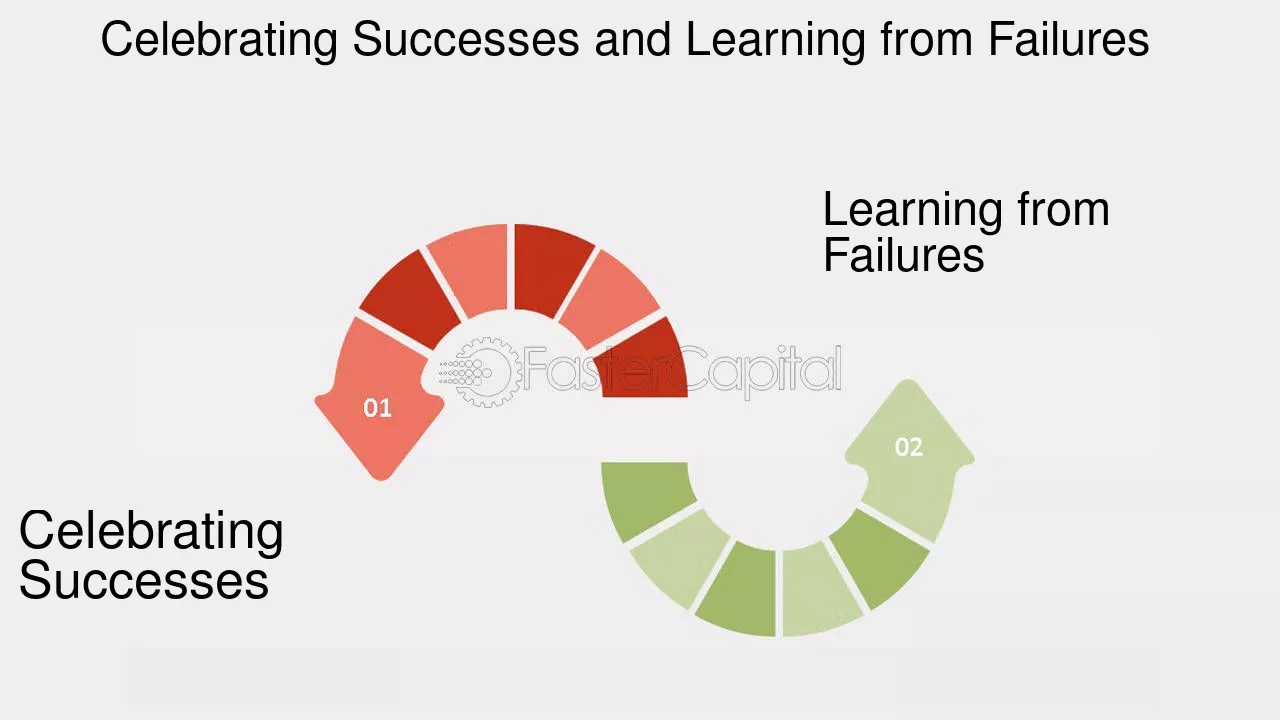 Celebrating Successes and Learning from Failures

Learning from Failures

FasterCapital

01

02

Celebrating Successes